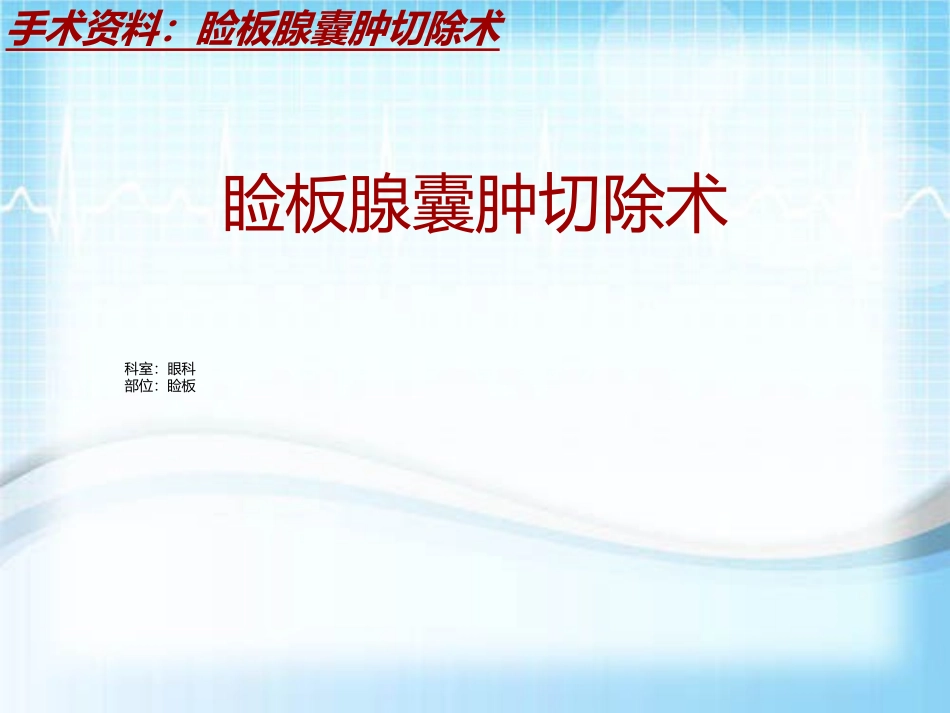 手术资料：睑板腺囊肿切除术

睑板腺囊肿切除术

科室：眼科
部位：睑板